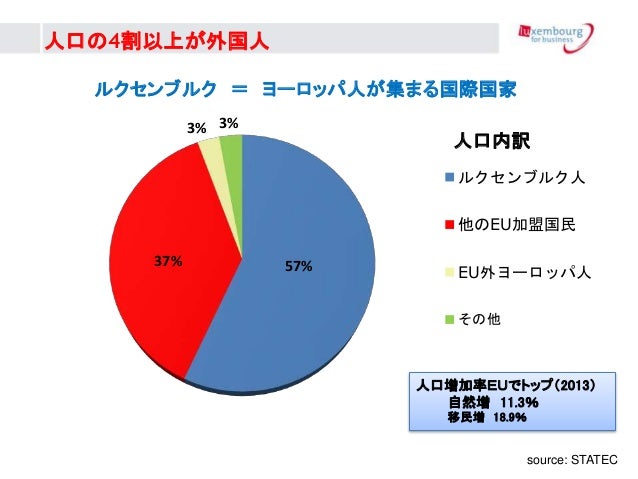 人口の4割以上が外国人

luxembourg for business

ルクセンブルク ＝ ヨーロッパ人が集まる国際国家

3% 3%

37%

57%

人口内訳

ルクセンブルク人

他のEU加盟国民

EU外ヨーロッパ人

その他

人口増加率EUでトップ（2013）
自然増 11.3%
移民増 18.9%

source: STATEC